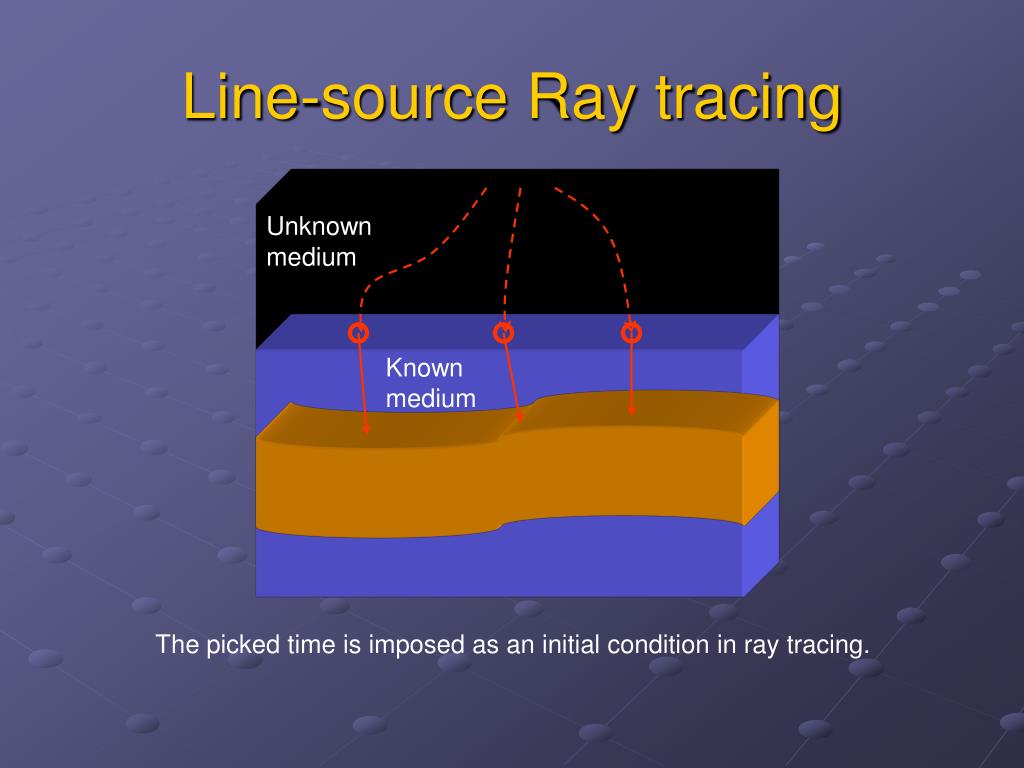 Line-source Ray tracing

Unknown medium

Known medium

The picked time is imposed as an initial condition in ray tracing.